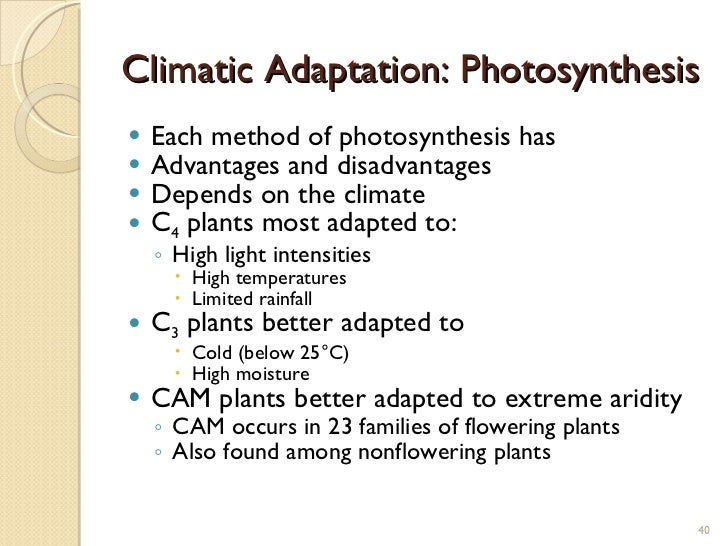 Climatic Adaptation: Photosynthesis

- Each method of photosynthesis has
- Advantages and disadvantages
- Depends on the climate
- $C_4$ plants most adapted to:
  - High light intensities
    - High temperatures
    - Limited rainfall
- $C_3$ plants better adapted to
    - Cold (below 25°C)
    - High moisture
- CAM plants better adapted to extreme aridity
  - CAM occurs in 23 families of flowering plants
  - Also found among nonflowering plants

40